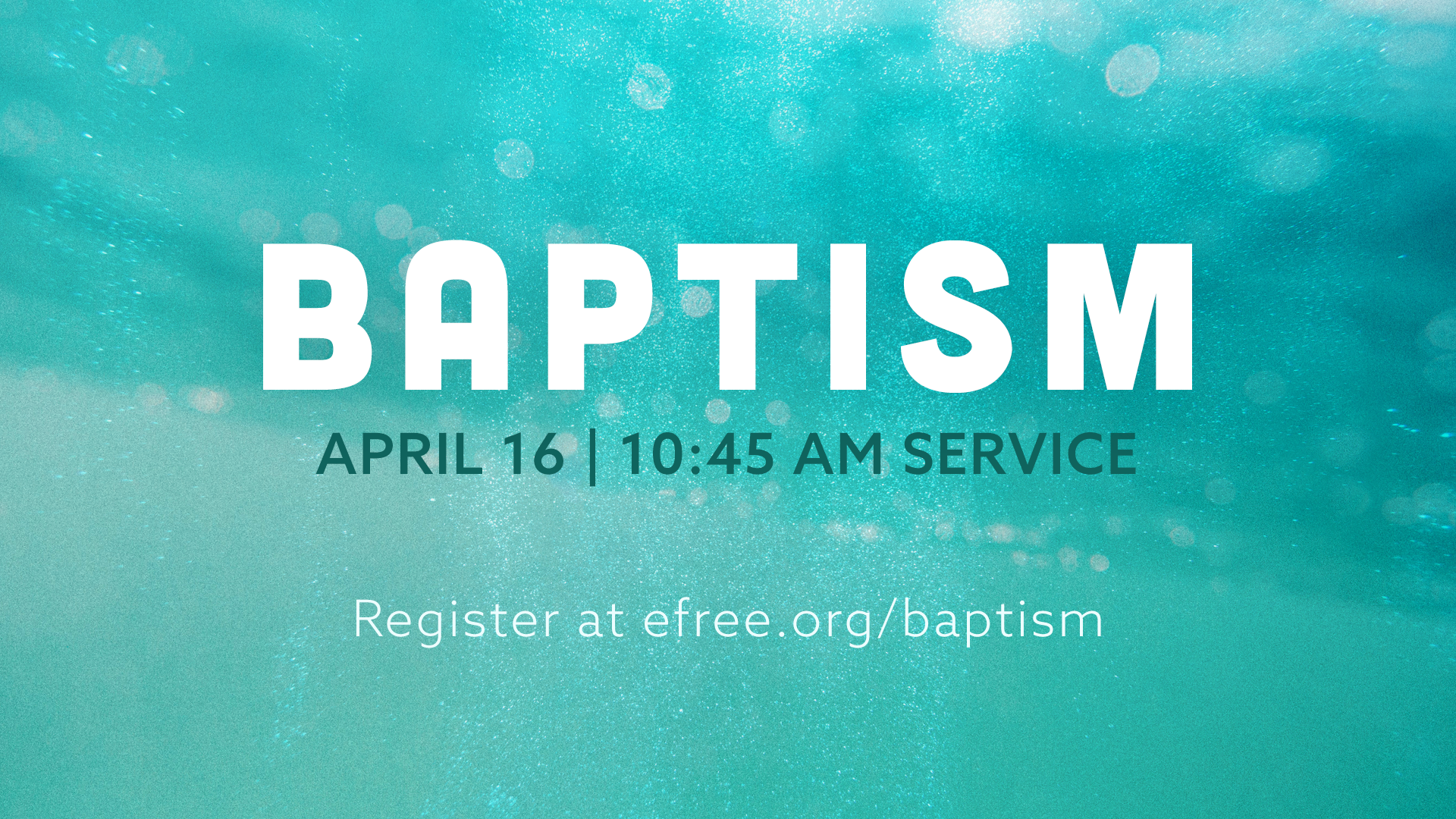 BAPTISM

APRIL 16 | 10:45 AM SERVICE

Register at efree.org/baptism